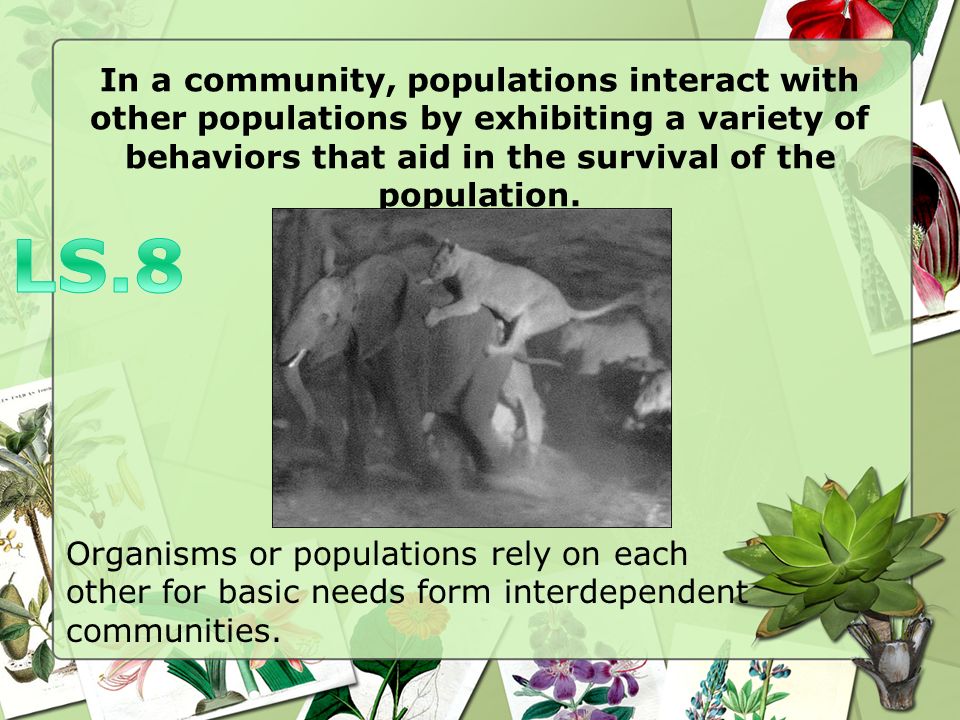 In a community, populations interact with other populations by exhibiting a variety of behaviors that aid in the survival of the population.

LS.8

Organisms or populations rely on each other for basic needs form interdependent communities.